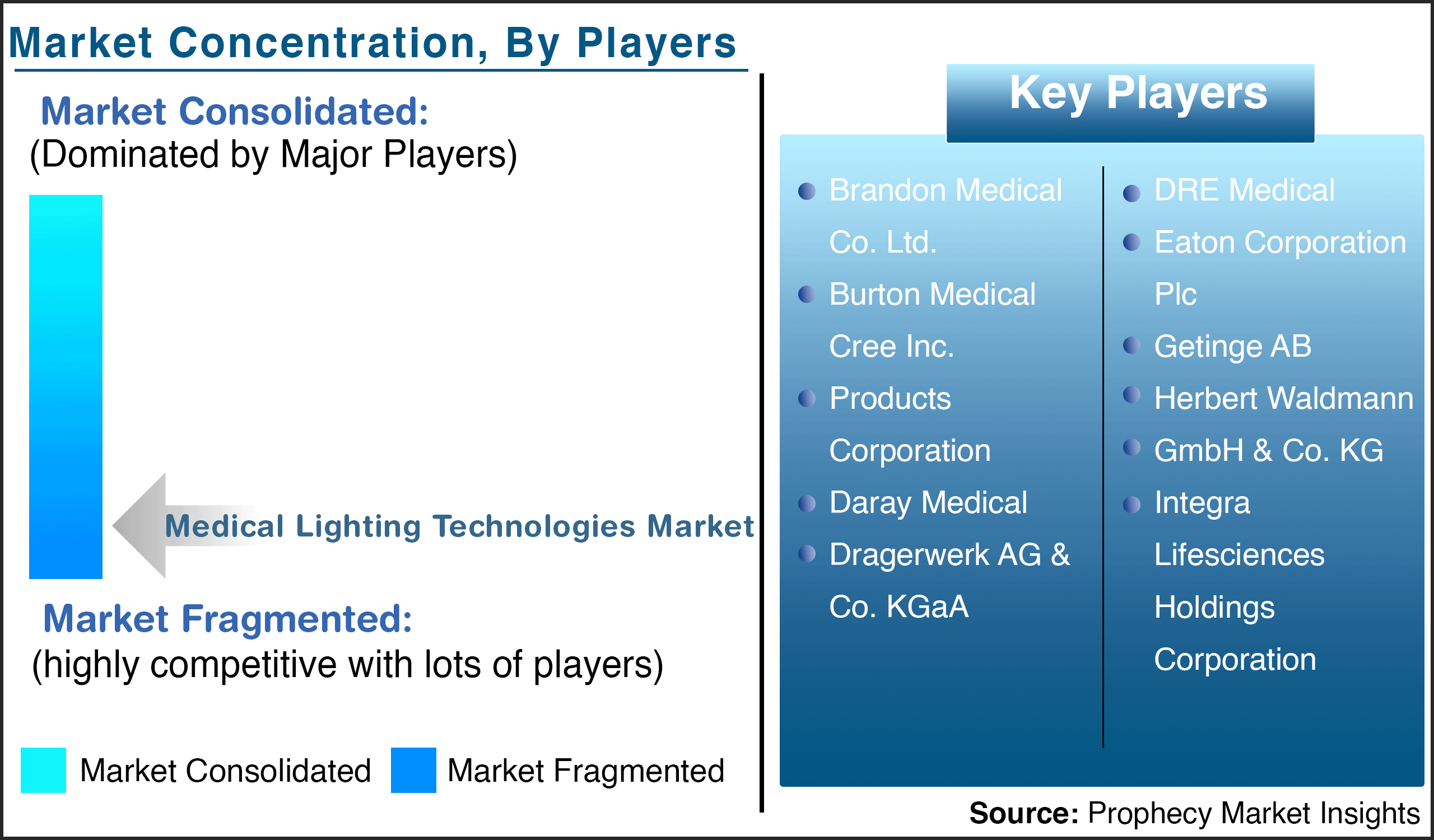 Market Concentration, By Players

Market Consolidated:
(Dominated by Major Players)

Medical Lighting Technologies Market

Market Fragmented:
(highly competitive with lots of players)

Market Consolidated Market Fragmented

Key Players

- Brandon Medical Co. Ltd.
- Burton Medical Cree Inc.
- Products Corporation
- Daray Medical
- Dragerwerk AG & Co. KGaA

- DRE Medical
- Eaton Corporation Plc
- Getinge AB
- Herbert Waldmann
- GmbH & Co. KG
- Integra Lifesciences Holdings Corporation

Source: Prophecy Market Insights